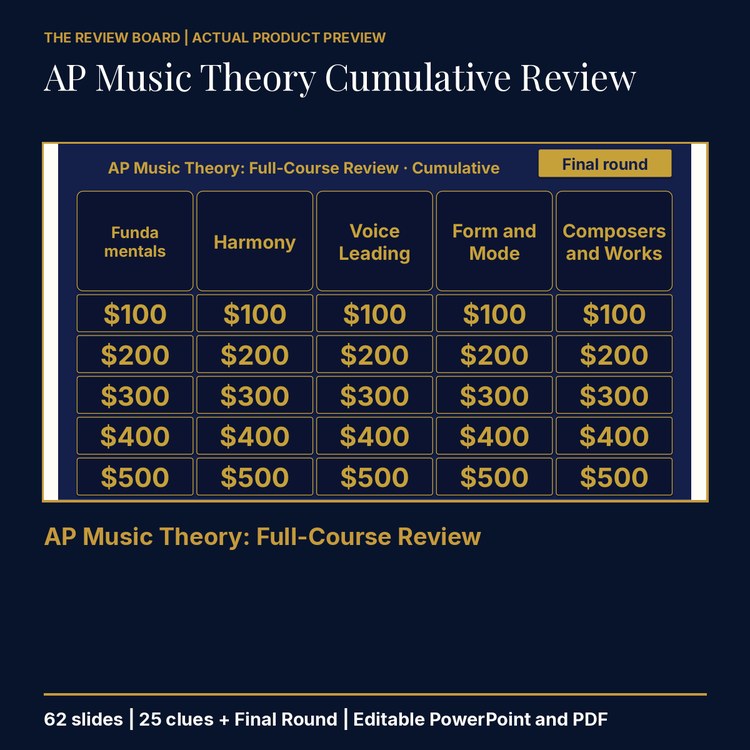 THE REVIEW BOARD | ACTUAL PRODUCT PREVIEW

AP Music Theory Cumulative Review

AP Music Theory: Full-Course Review · Cumulative

Final round

| Funda mentals | Harmony | Voice Leading | Form and Mode | Composers and Works |
|---|---|---|---|---|
| \$100 | \$100 | \$100 | \$100 | \$100 |
| \$200 | \$200 | \$200 | \$200 | \$200 |
| \$300 | \$300 | \$300 | \$300 | \$300 |
| \$400 | \$400 | \$400 | \$400 | \$400 |
| \$500 | \$500 | \$500 | \$500 | \$500 |

AP Music Theory: Full-Course Review

62 slides | 25 clues + Final Round | Editable PowerPoint and PDF